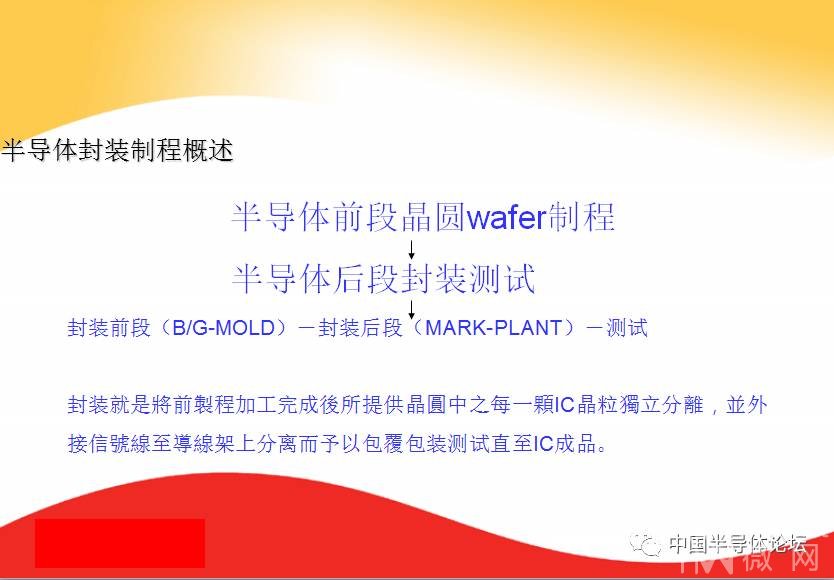 半导体封装制程概述

半导体前段晶圆wafer制程

半导体后段封装测试

封装前段（B/G-MOLD）－封装后段（MARK-PLANT）－测试

封装就是將前製程加工完成後所提供晶圓中之每一顆IC晶粒獨立分離，並外接信號線至導線架上分离而予以包覆包装测试直至IC成品。

中国半导体论坛

微网